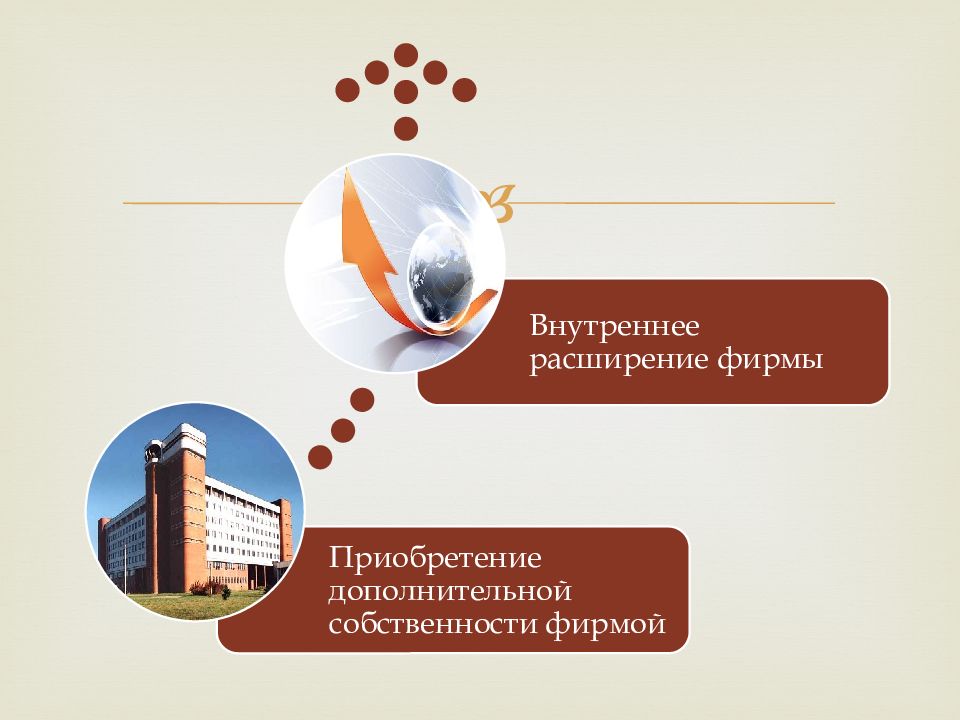 Внутреннее расширение фирмы

Приобретение дополнительной собственности фирмой